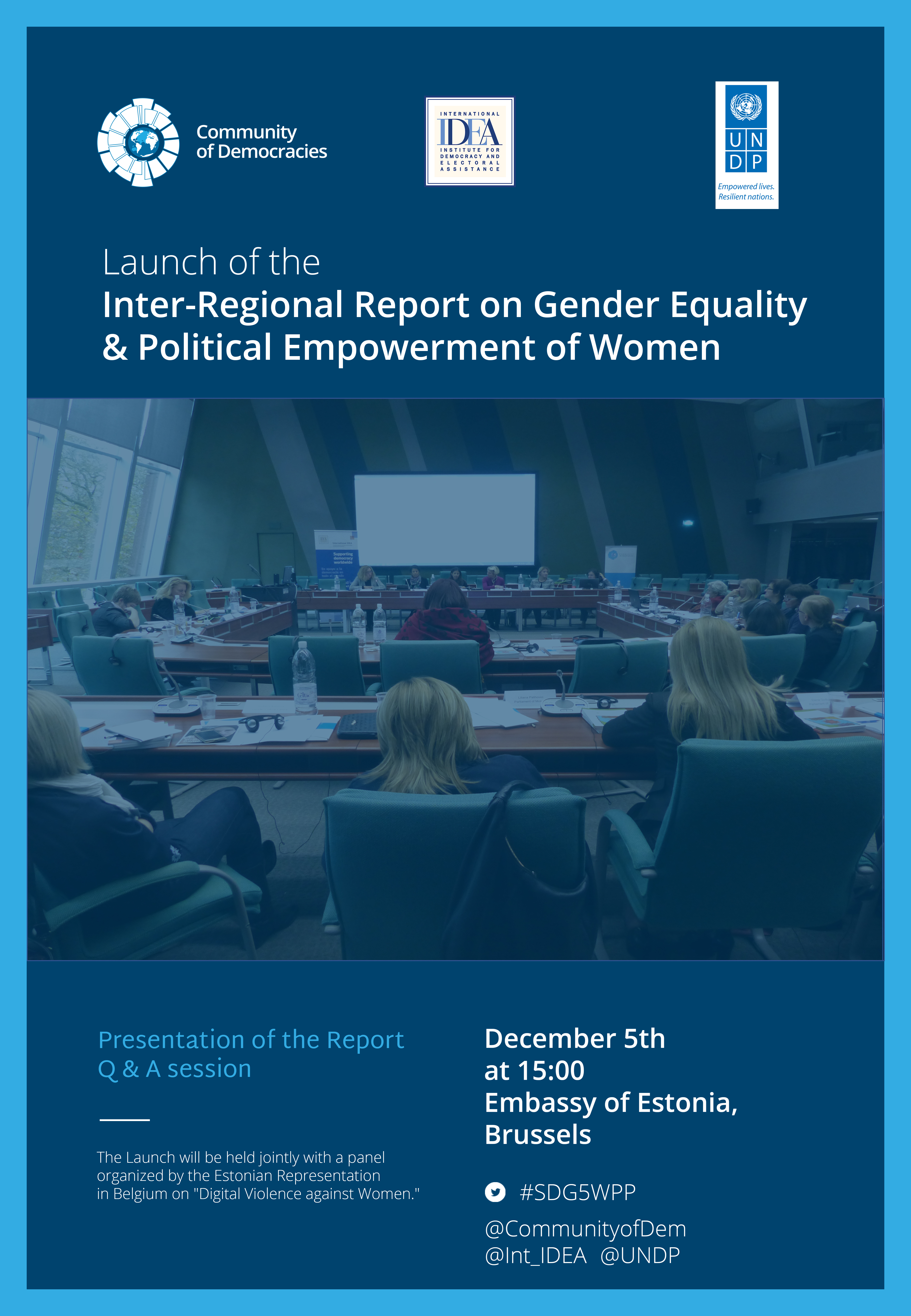 Community of Democracies

INTERNATIONAL IDEA INSTITUTE FOR DEMOCRACY AND ELECTORAL ASSISTANCE

UN DP
Empowered lives. Resilient nations.

Launch of the
Inter-Regional Report on Gender Equality & Political Empowerment of Women

Supporting democracy worldwide

Presentation of the Report
Q & A session

The Launch will be held jointly with a panel organized by the Estonian Representation in Belgium on "Digital Violence against Women."

December 5th
at 15:00
Embassy of Estonia, Brussels

#SDG5WPP

@CommunityofDem
@Int_IDEA @UNDP